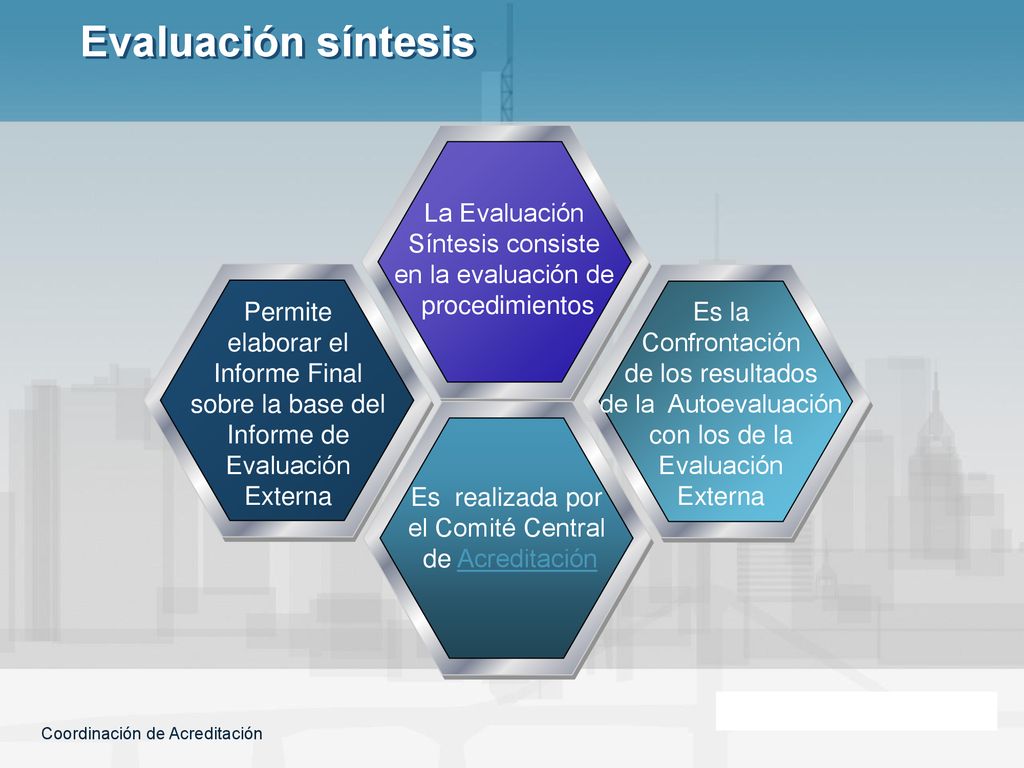 Evaluación síntesis

La Evaluación Síntesis consiste en la evaluación de procedimientos

Permite elaborar el Informe Final sobre la base del Informe de Evaluación Externa

Es la Confrontación de los resultados de la Autoevaluación con los de la Evaluación Externa

Es realizada por el Comité Central de Acreditación

Coordinación de Acreditación